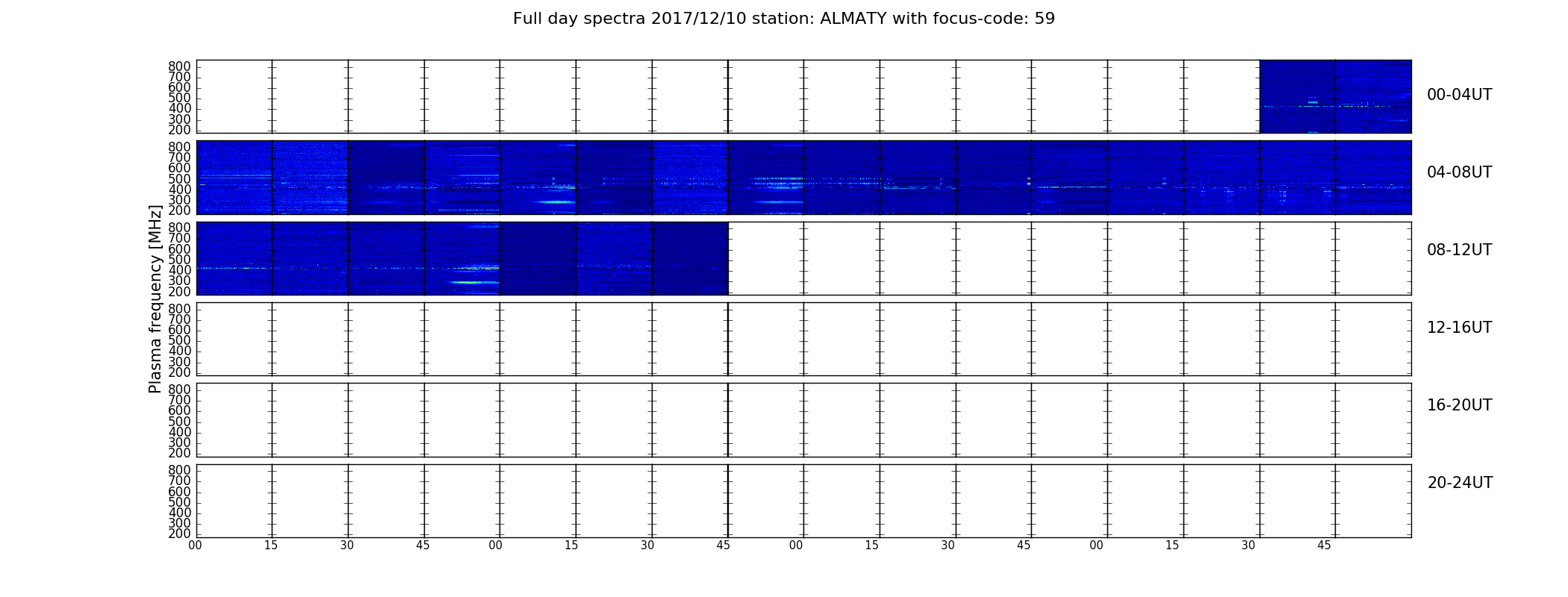 Full day spectra 2017/12/10 station: ALMATY with focus-code: 59

Plasma frequency [MHz]

800
700
600
500
400
300
200

00-04UT

800
700
600
500
400
300
200

04-08UT

800
700
600
500
400
300
200

08-12UT

800
700
600
500
400
300
200

12-16UT

800
700
600
500
400
300
200

16-20UT

800
700
600
500
400
300
200

20-24UT

00 15 30 45 00 15 30 45 00 15 30 45 00 15 30 45